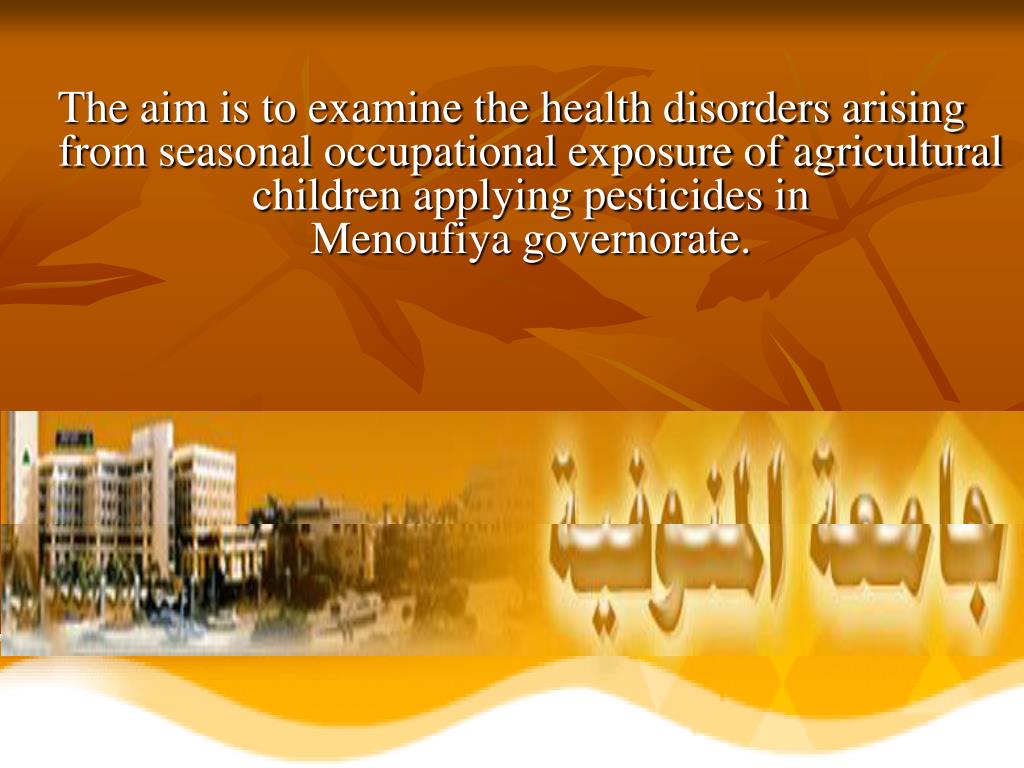 The aim is to examine the health disorders arising from seasonal occupational exposure of agricultural children applying pesticides in Menoufiya governorate.

جامعة المنوفية